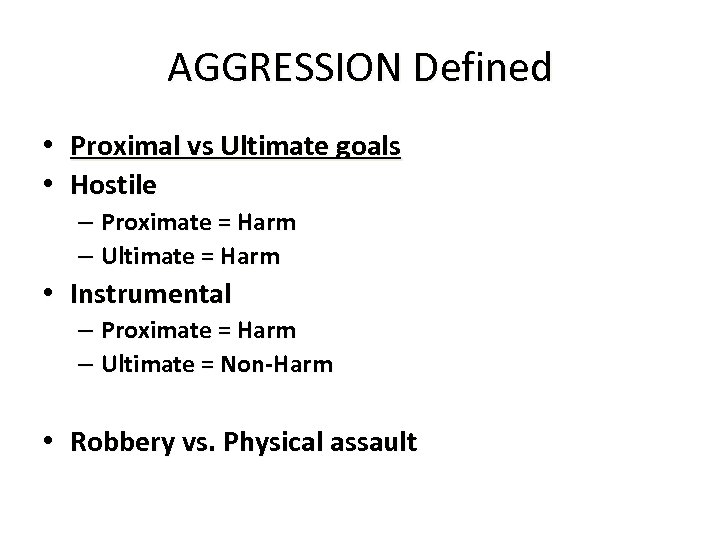 AGGRESSION Defined

• Proximal vs Ultimate goals
• Hostile
– Proximate = Harm
– Ultimate = Harm
• Instrumental
– Proximate = Harm
– Ultimate = Non-Harm

• Robbery vs. Physical assault